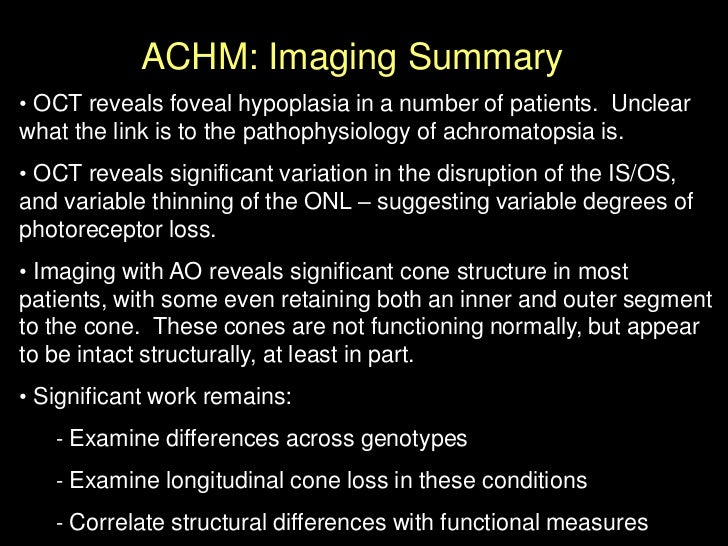 ACHM: Imaging Summary

• OCT reveals foveal hypoplasia in a number of patients. Unclear what the link is to the pathophysiology of achromatopsia is.

• OCT reveals significant variation in the disruption of the IS/OS, and variable thinning of the ONL – suggesting variable degrees of photoreceptor loss.

• Imaging with AO reveals significant cone structure in most patients, with some even retaining both an inner and outer segment to the cone. These cones are not functioning normally, but appear to be intact structurally, at least in part.

• Significant work remains:

- Examine differences across genotypes

- Examine longitudinal cone loss in these conditions

- Correlate structural differences with functional measures